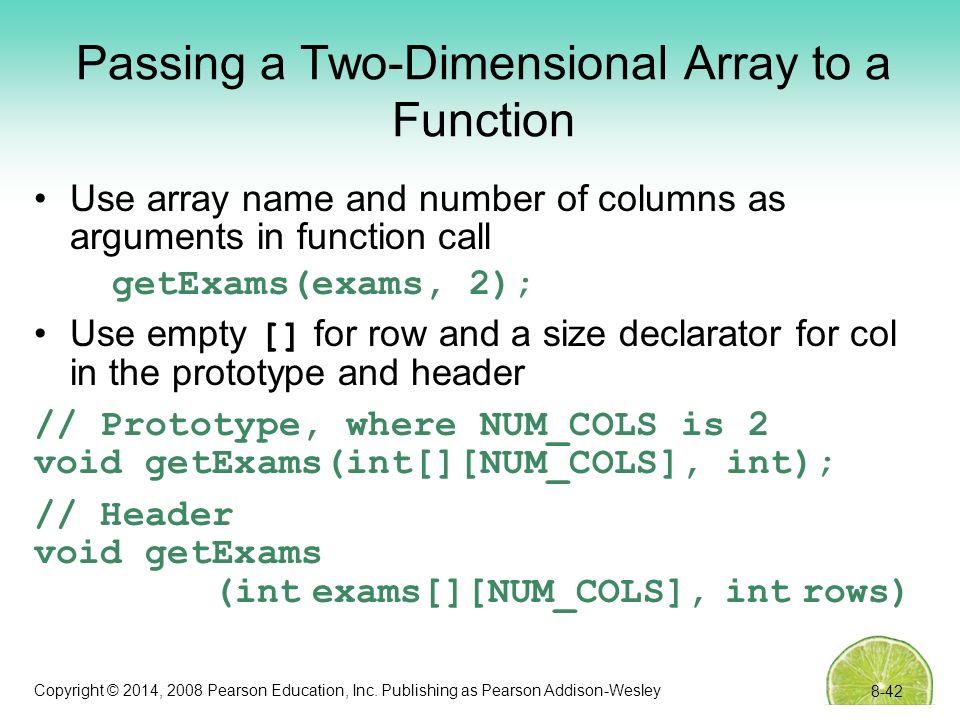 Passing a Two-Dimensional Array to a Function

• Use array name and number of columns as arguments in function call

getExams(exams, 2);

• Use empty [] for row and a size declarator for col in the prototype and header

// Prototype, where NUM_COLS is 2
void getExams(int[][NUM_COLS], int);

// Header
void getExams
(int exams[][NUM_COLS], int rows)

Copyright © 2014, 2008 Pearson Education, Inc. Publishing as Pearson Addison-Wesley

8-42